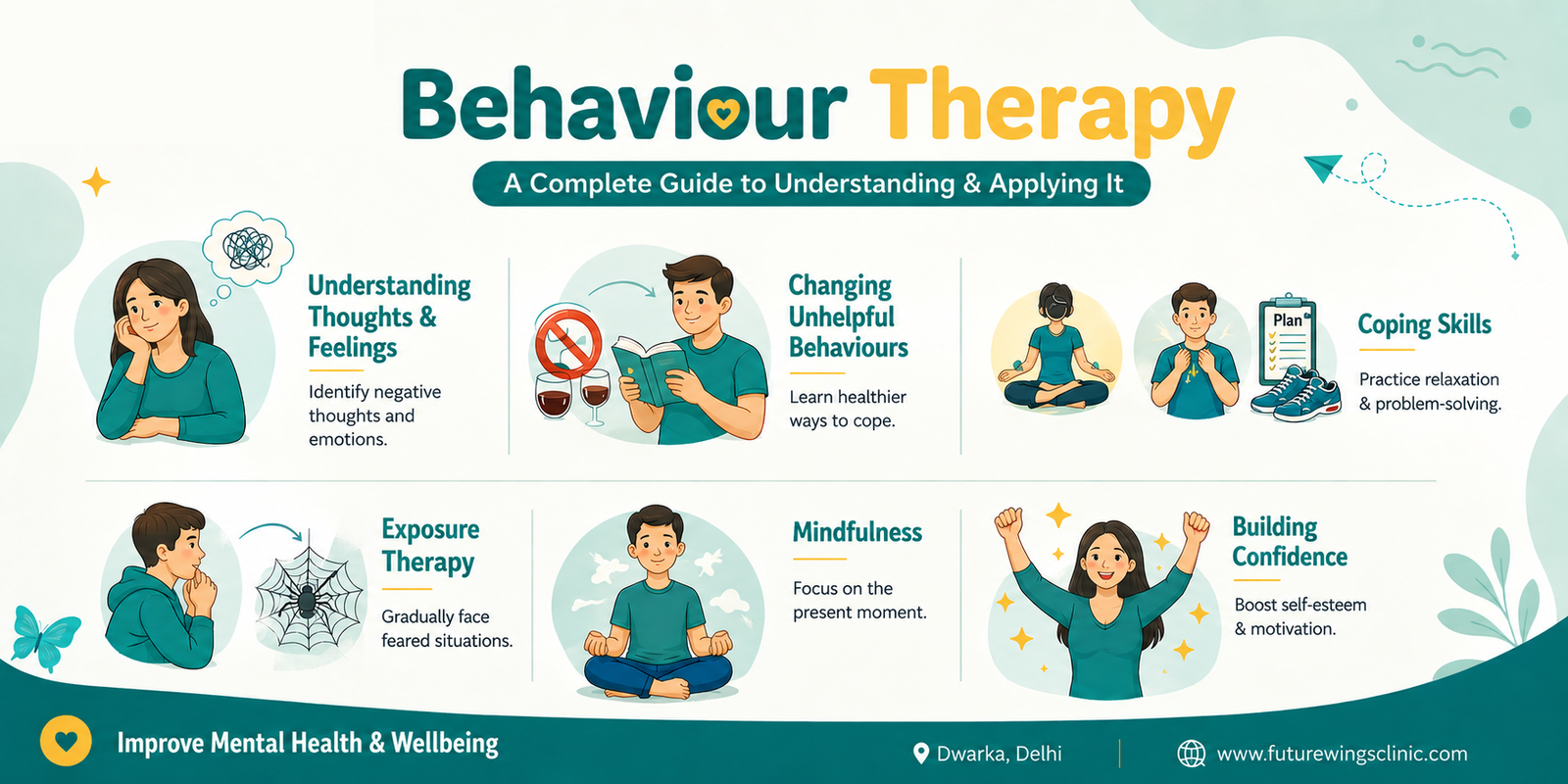 Behaviour Therapy

A Complete Guide to Understanding & Applying It

Understanding Thoughts & Feelings

Identify negative thoughts and emotions.

Changing Unhelpful Behaviours

Learn healthier ways to cope.

Plan

Coping Skills

Practice relaxation & problem-solving.

Exposure Therapy

Gradually face feared situations.

Mindfulness

Focus on the present moment.

Building Confidence

Boost self-esteem & motivation.

Improve Mental Health & Wellbeing

Dwarka, Delhi

www.futurewingsclinic.com